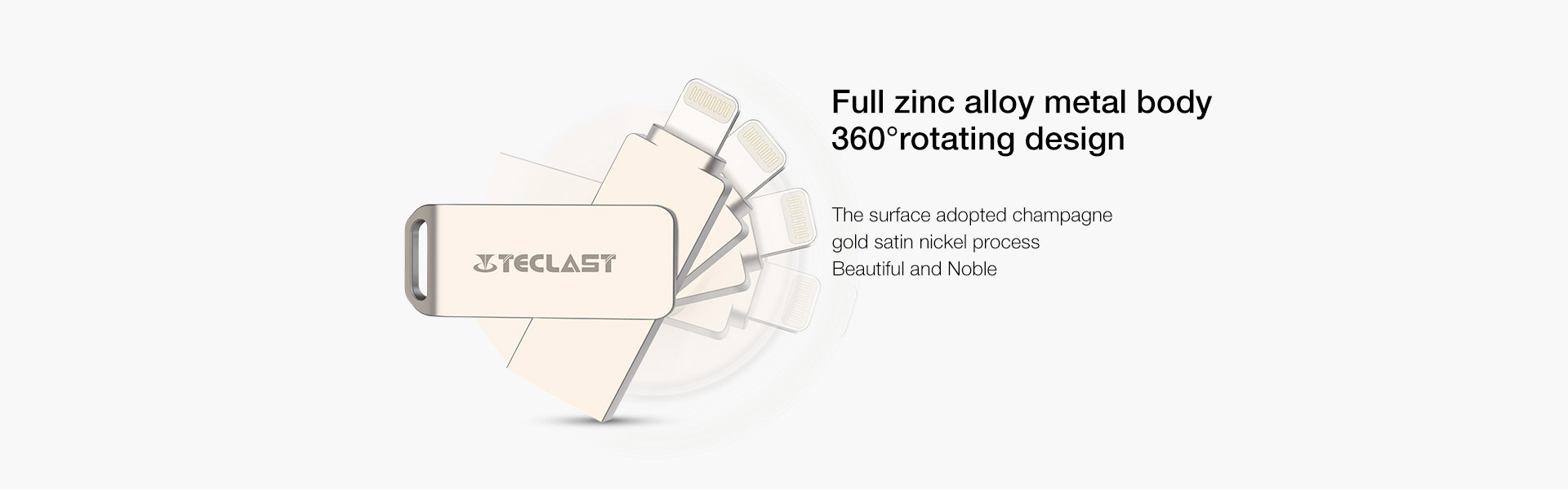 TECLAST

Full zinc alloy metal body
360°rotating design

The surface adopted champagne gold satin nickel process Beautiful and Noble